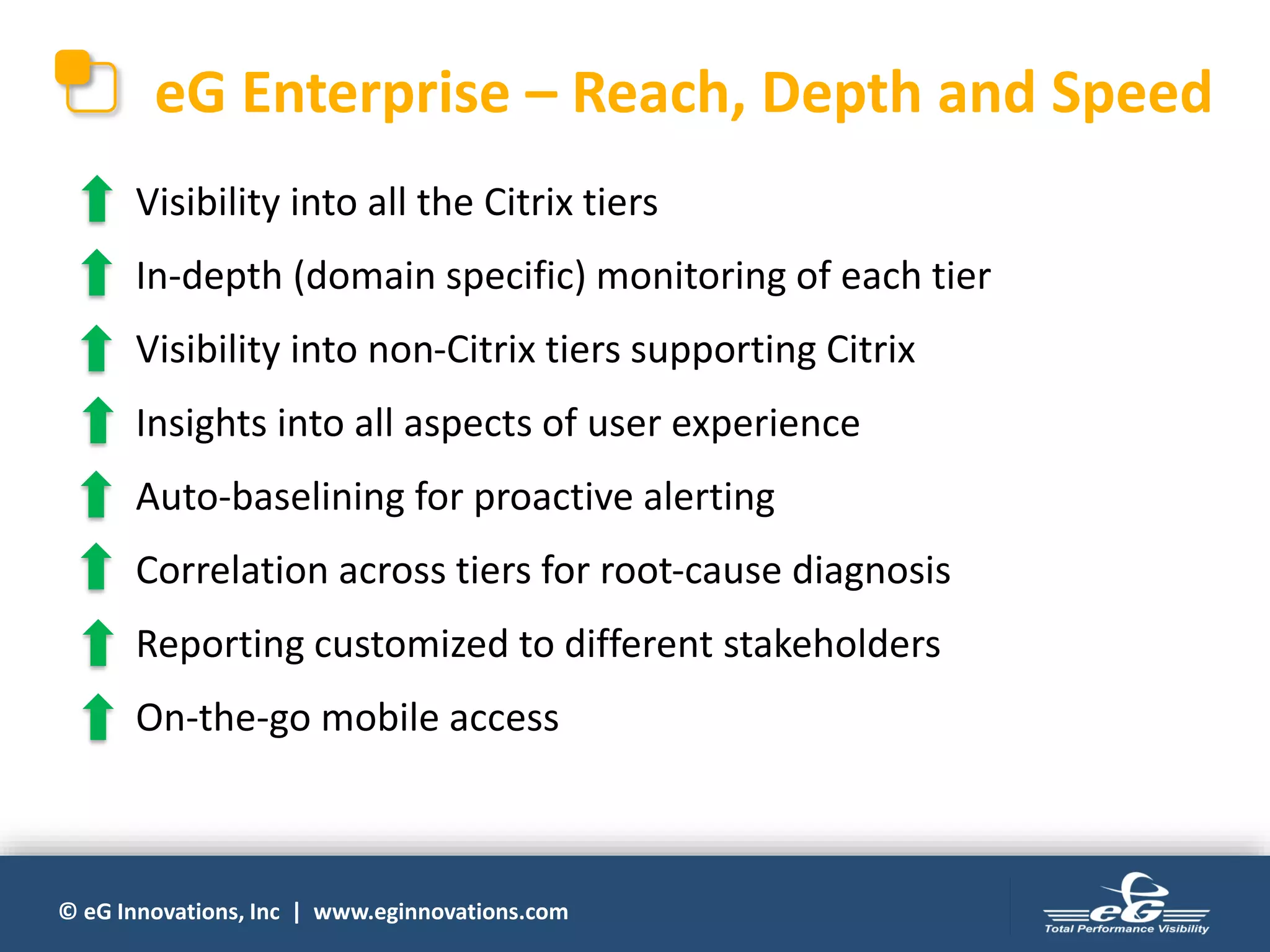 eG Enterprise – Reach, Depth and Speed

Visibility into all the Citrix tiers

In-depth (domain specific) monitoring of each tier

Visibility into non-Citrix tiers supporting Citrix

Insights into all aspects of user experience

Auto-baselining for proactive alerting

Correlation across tiers for root-cause diagnosis

Reporting customized to different stakeholders

On-the-go mobile access

© eG Innovations, Inc | www.eginnovations.com

eG
Total Performance Visibility